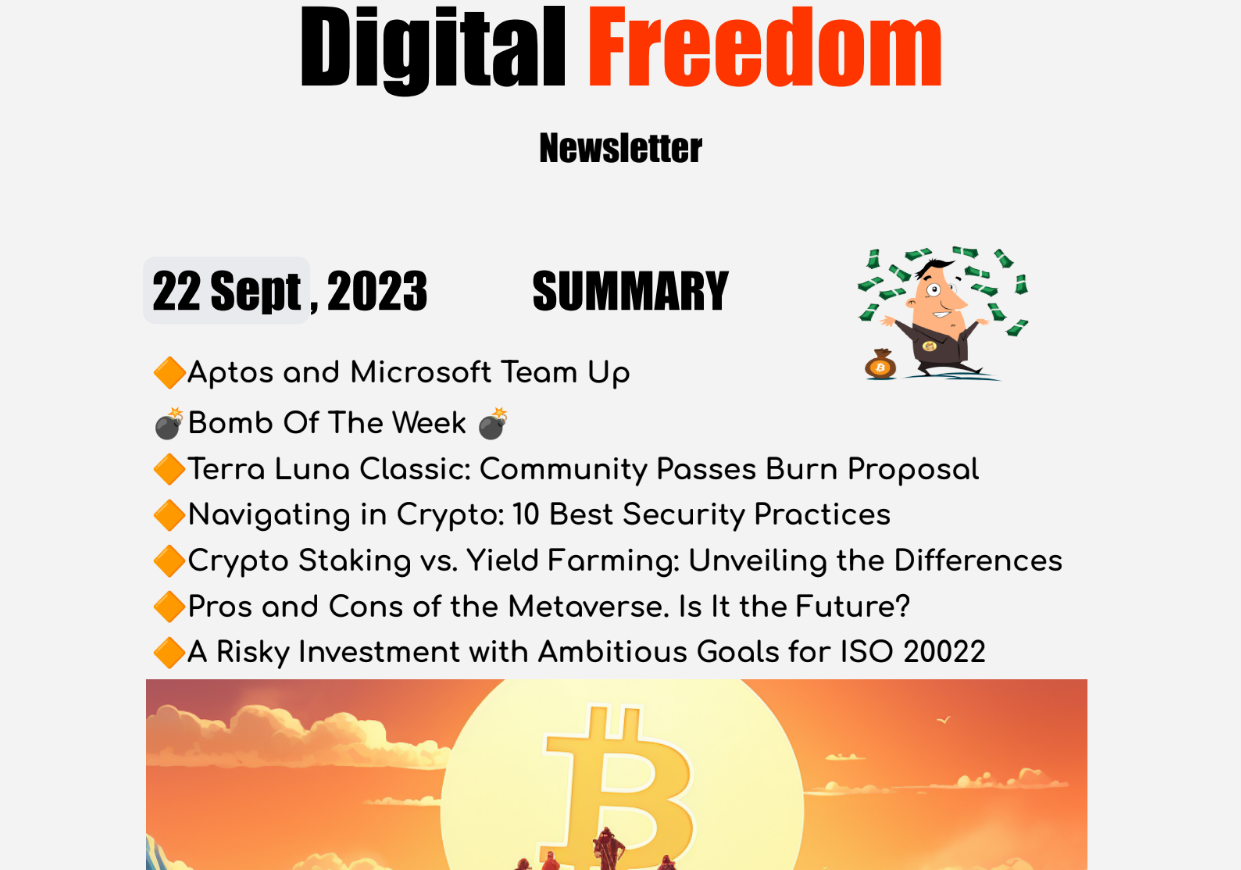 Digital Freedom

Newsletter

22 Sept , 2023 SUMMARY

🔶Aptos and Microsoft Team Up
💣Bomb Of The Week 💣
🔶Terra Luna Classic: Community Passes Burn Proposal
🔶Navigating in Crypto: 10 Best Security Practices
🔶Crypto Staking vs. Yield Farming: Unveiling the Differences
🔶Pros and Cons of the Metaverse. Is It the Future?
🔶A Risky Investment with Ambitious Goals for ISO 20022